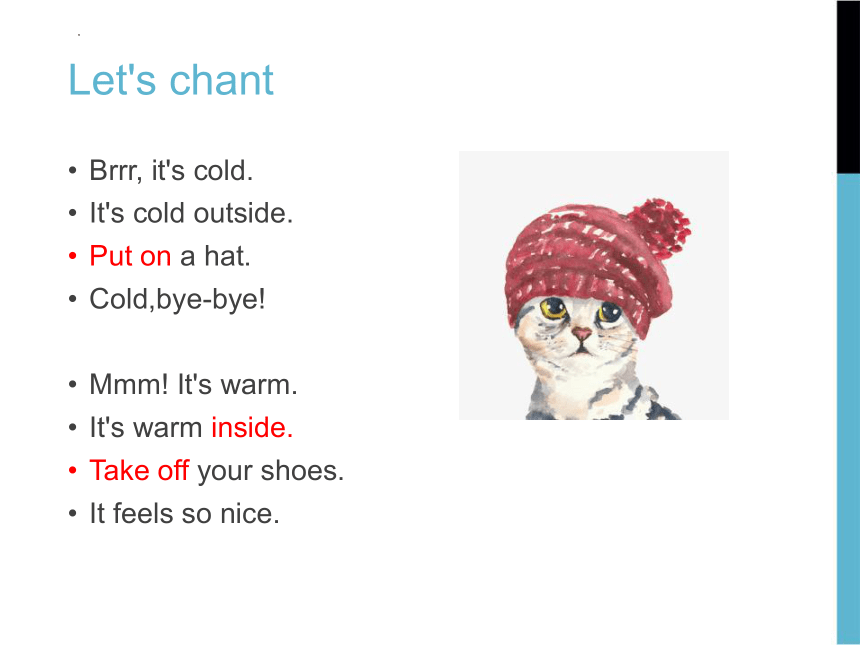 Let's chant

• Brrr, it's cold.
• It's cold outside.
• Put on a hat.
• Cold,bye-bye!

• Mmm! It's warm.
• It's warm inside.
• Take off your shoes.
• It feels so nice.